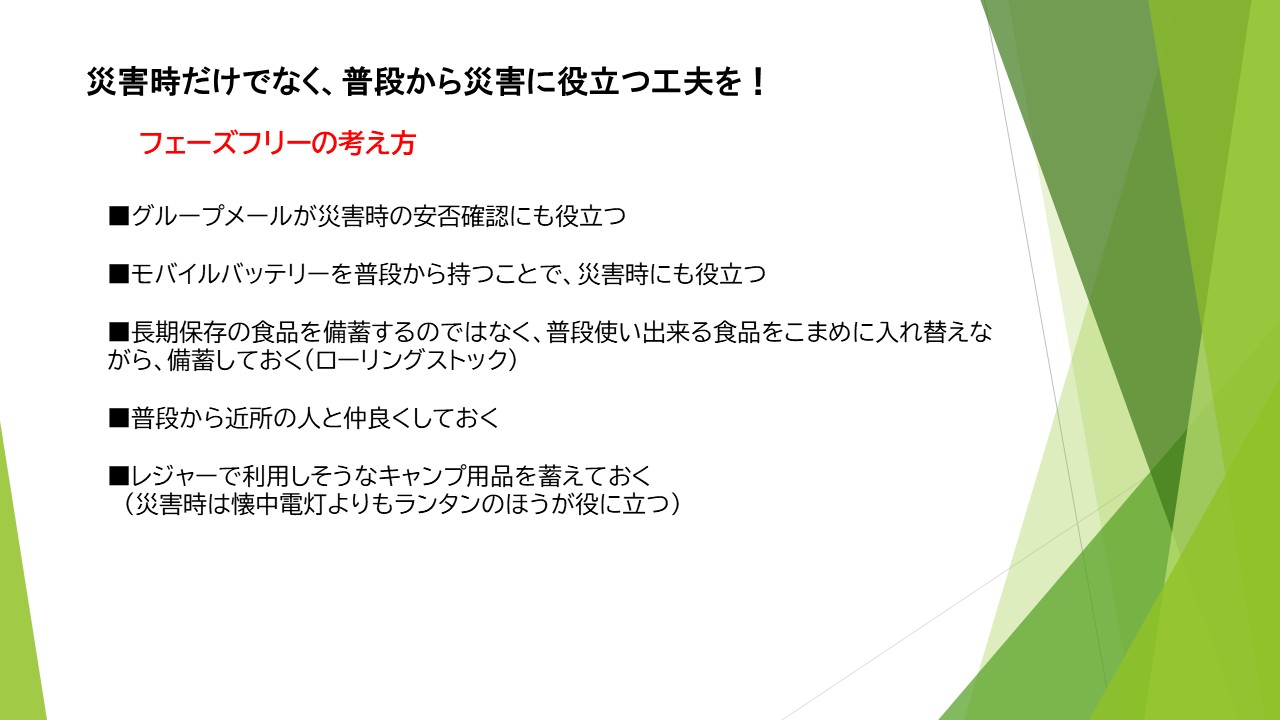 災害時だけでなく、普段から災害に役立つ工夫を！

フェーズフリーの考え方

■グループメールが災害時の安否確認にも役立つ

■モバイルバッテリーを普段から持つことで、災害時にも役立つ

■長期保存の食品を備蓄するのではなく、普段使い出来る食品をこまめに入れ替えながら、備蓄しておく（ローリングストック）

■普段から近所の人と仲良くしておく

■レジャーで利用しそうなキャンプ用品を蓄えておく
（災害時は懐中電灯よりもランタンのほうが役に立つ）